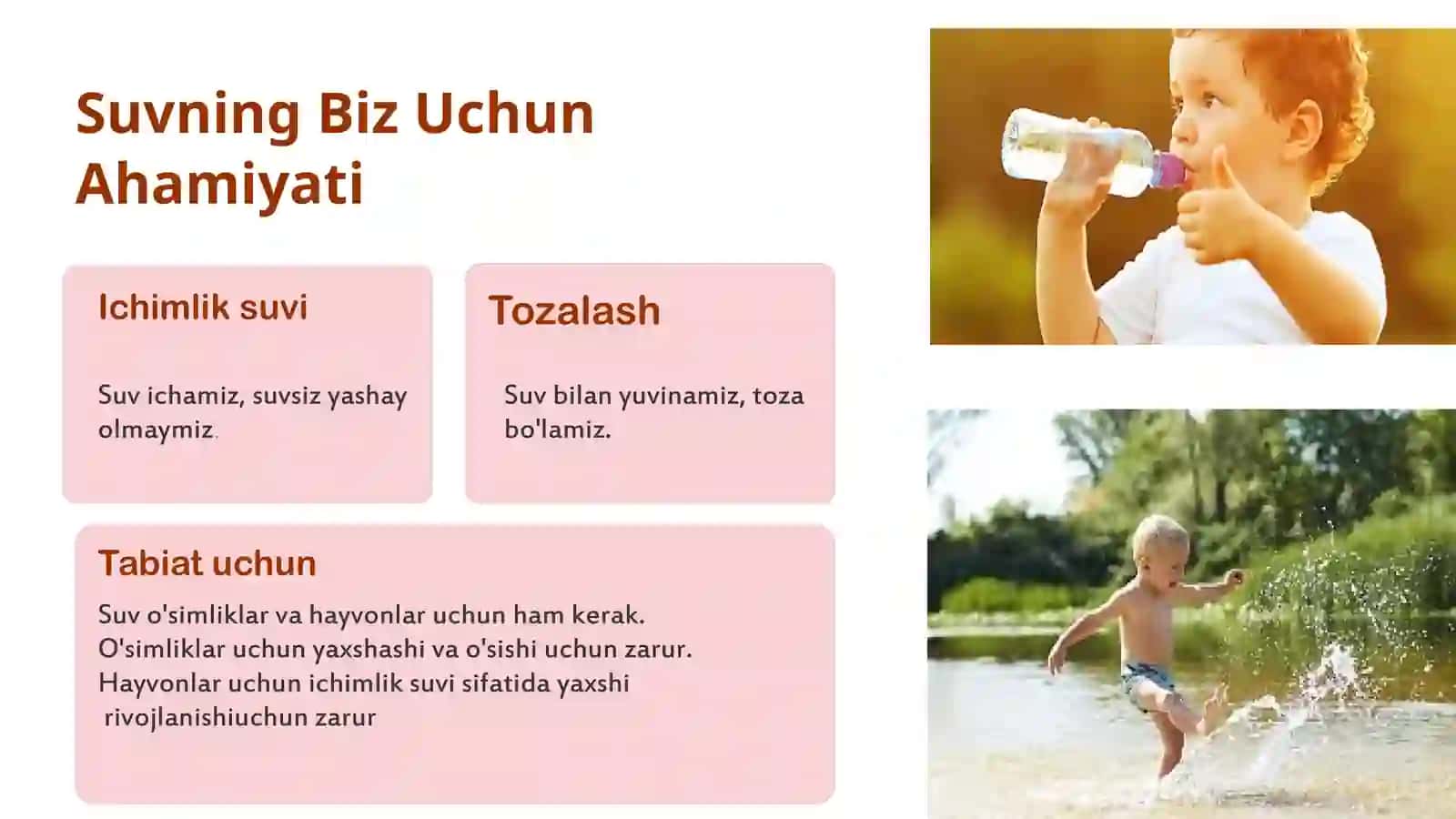 Suvning Biz Uchun Ahamiyati

Ichimlik suvi

Suv ichamiz, suvsiz yashay olmaymiz.

Tozalash

Suv bilan yuvinamiz, toza bo'lamiz.

Tabiat uchun

Suv o'simliklar va hayvonlar uchun ham kerak. O'simliklar uchun yaxshashi va o'sishi uchun zarur. Hayvonlar uchun ichimlik suvi sifatida yaxshi rivojlanishiuchun zarur